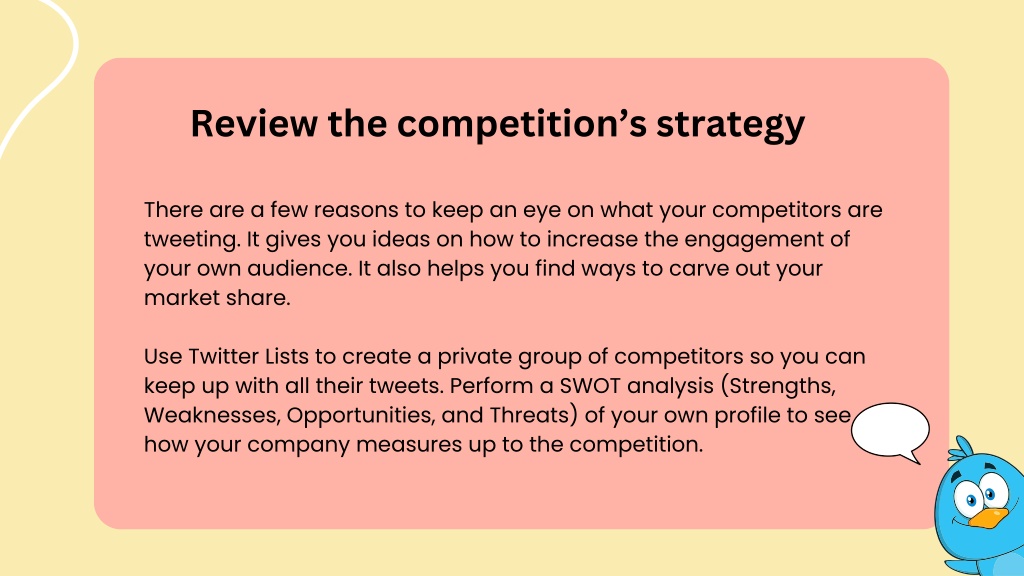 Review the competition's strategy

There are a few reasons to keep an eye on what your competitors are tweeting. It gives you ideas on how to increase the engagement of your own audience. It also helps you find ways to carve out your market share.

Use Twitter Lists to create a private group of competitors so you can keep up with all their tweets. Perform a SWOT analysis (Strengths, Weaknesses, Opportunities, and Threats) of your own profile to see how your company measures up to the competition.